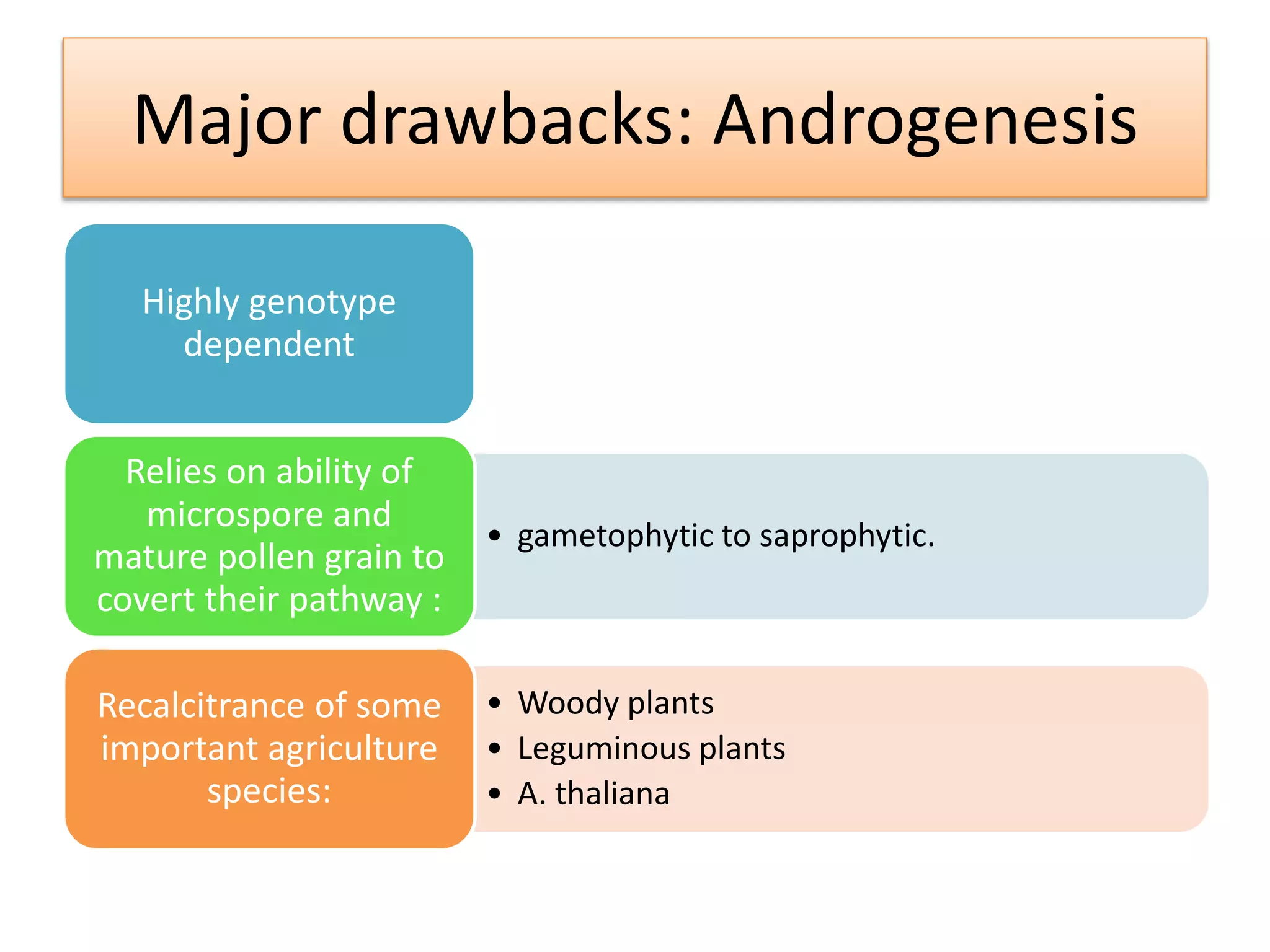 Major drawbacks: Androgenesis

Highly genotype dependent

Relies on ability of microspore and mature pollen grain to covert their pathway :

• gametophytic to saprophytic.

Recalcitrance of some important agriculture species:

• Woody plants
• Leguminous plants
• A. thaliana